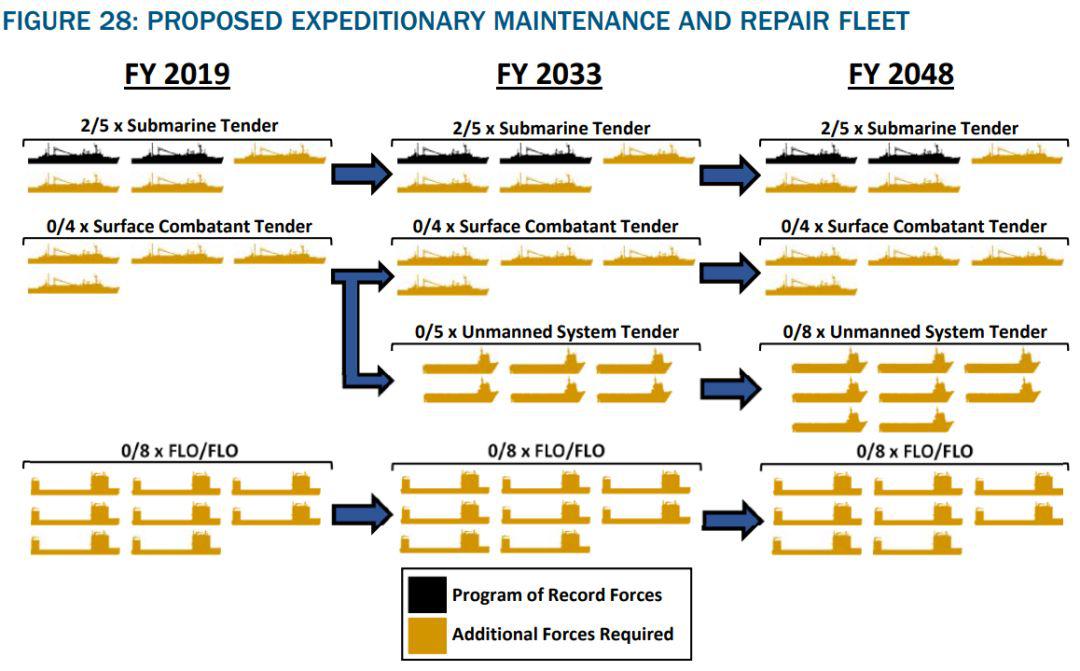 FIGURE 28: PROPOSED EXPEDITIONARY MAINTENANCE AND REPAIR FLEET

FY 2019

2/5 x Submarine Tender

0/4 x Surface Combatant Tender

0/8 x FLO/FLO

FY 2033

2/5 x Submarine Tender

0/4 x Surface Combatant Tender

0/5 x Unmanned System Tender

0/8 x FLO/FLO

FY 2048

2/5 x Submarine Tender

0/4 x Surface Combatant Tender

0/8 x Unmanned System Tender

0/8 x FLO/FLO

Program of Record Forces

Additional Forces Required